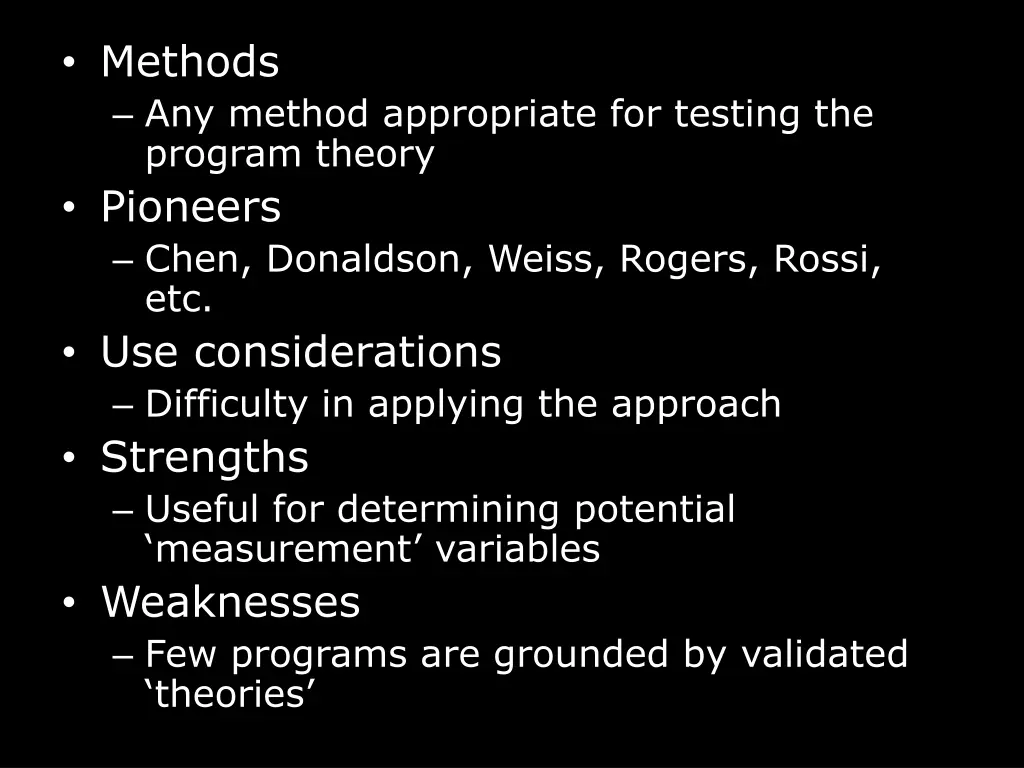 • Methods
– Any method appropriate for testing the program theory
• Pioneers
– Chen, Donaldson, Weiss, Rogers, Rossi, etc.
• Use considerations
– Difficulty in applying the approach
• Strengths
– Useful for determining potential ‘measurement’ variables
• Weaknesses
– Few programs are grounded by validated ‘theories’